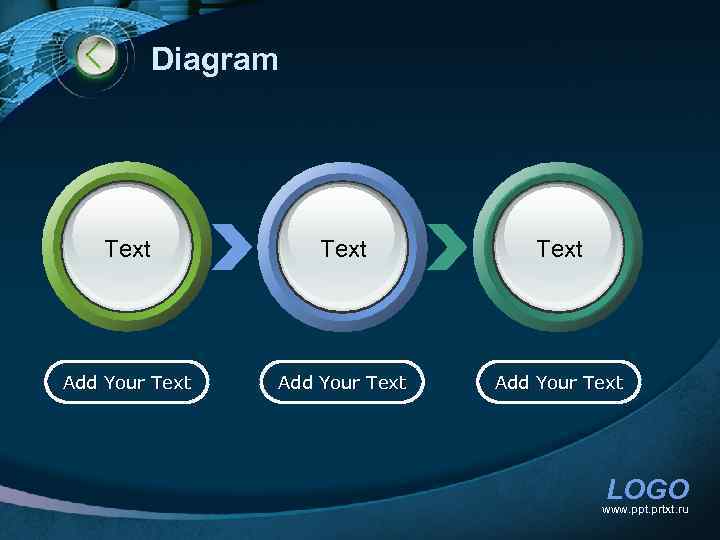 Diagram

Text

Text

Text

Add Your Text

Add Your Text

Add Your Text

LOGO
www.ppt.prtxt.ru